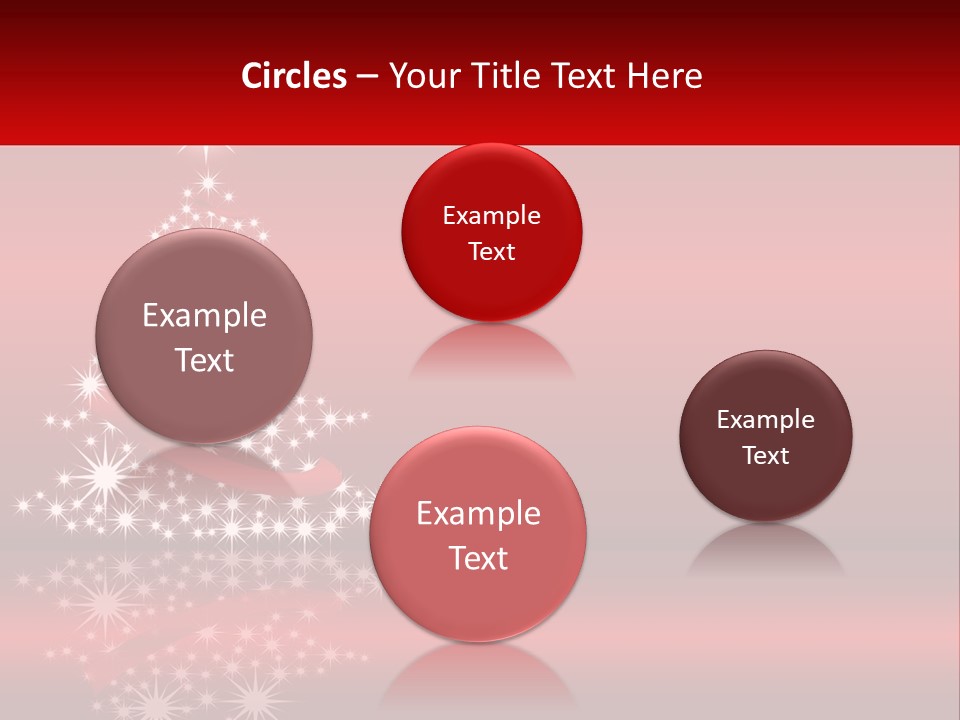 Circles – Your Title Text Here

Example Text

Example Text

Example Text

Example Text